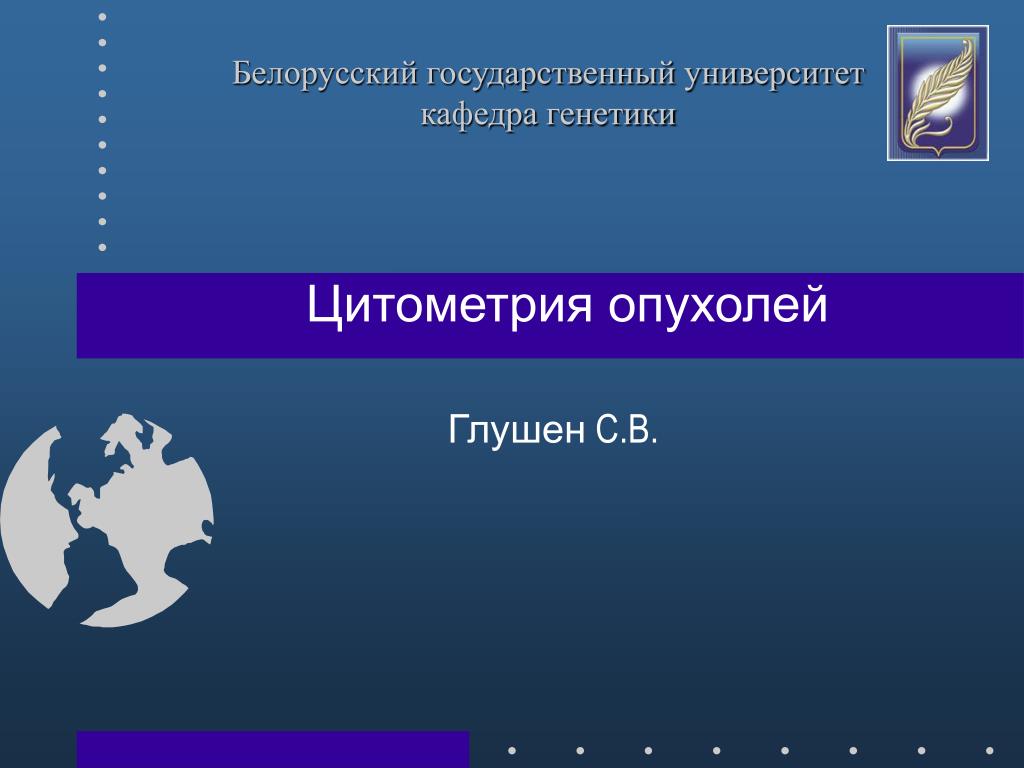 Белорусский государственный университет
кафедра генетики

Цитометрия опухолей

Глушен С.В.